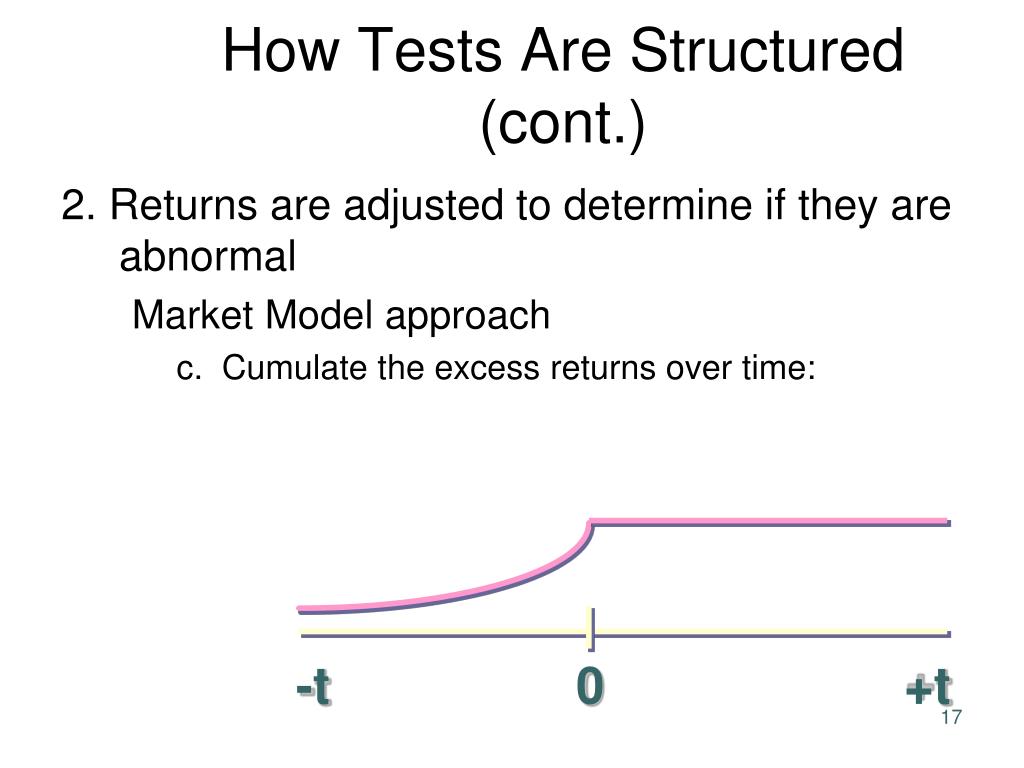 How Tests Are Structured (cont.)

2. Returns are adjusted to determine if they are abnormal

Market Model approach

c. Cumulate the excess returns over time:

-t

0

+t

17